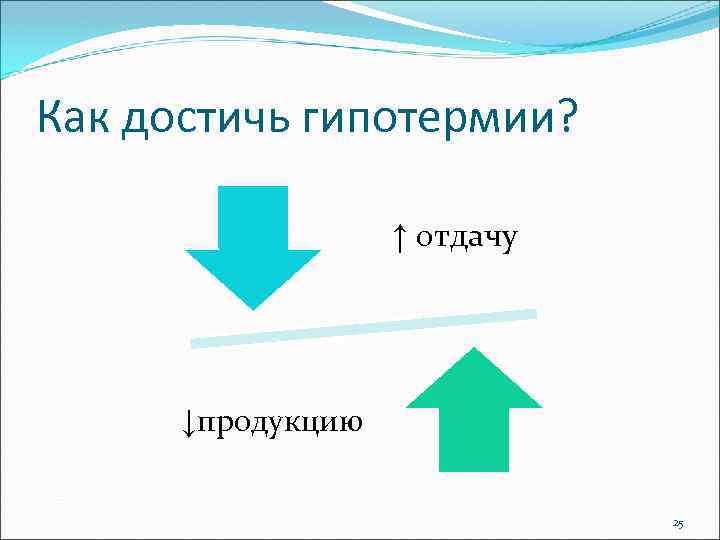 Как достичь гипотермии?

↑ отдачу

↓продукцию

25